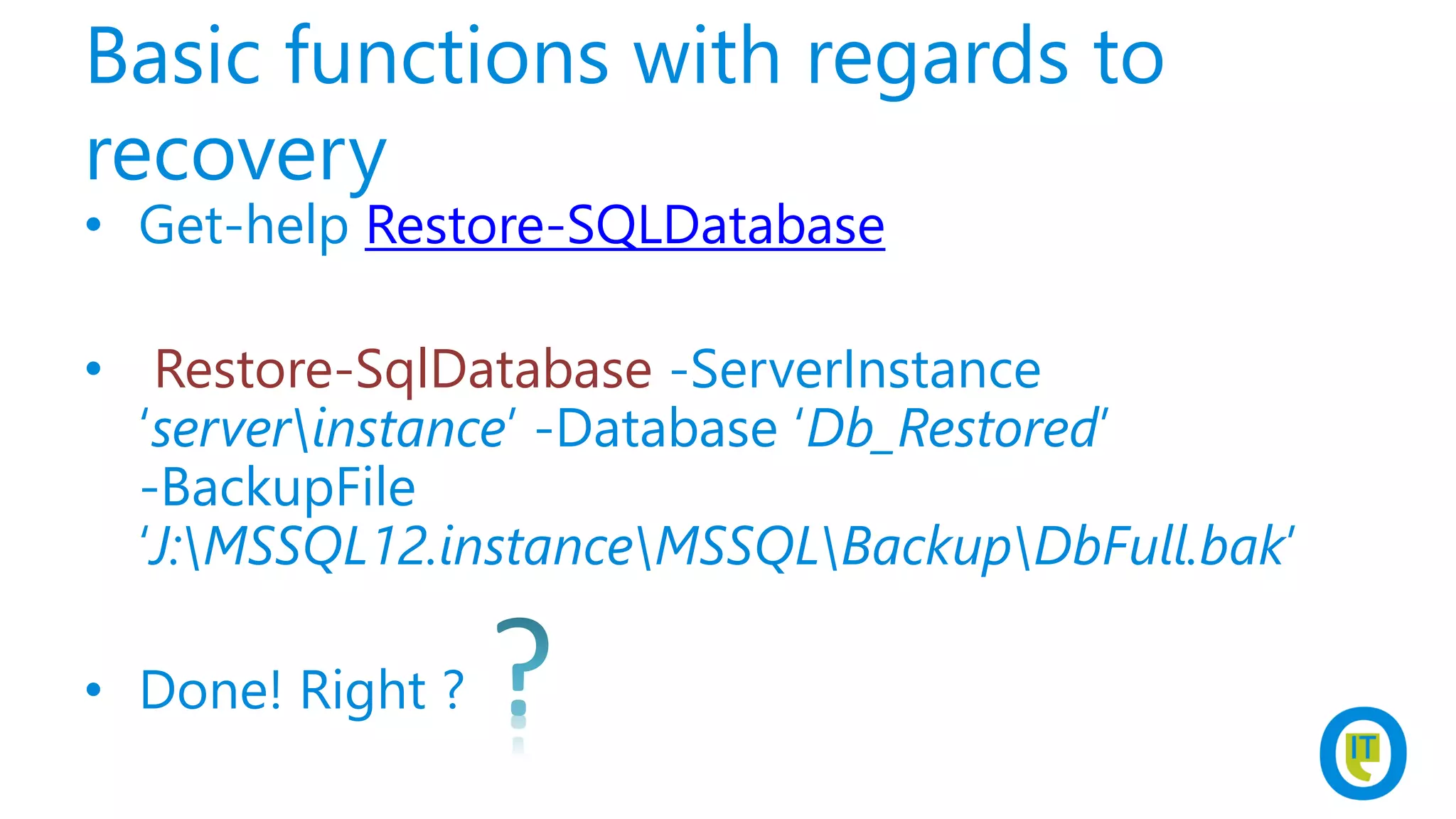 Basic functions with regards to recovery

• Get-help Restore-SQLDatabase

• Restore-SqlDatabase -ServerInstance 'server\instance' -Database 'Db_Restored' -BackupFile 'J:\MSSQL12.instance\MSSQL\Backup\DbFull.bak'

• Done! Right ?

?

IT